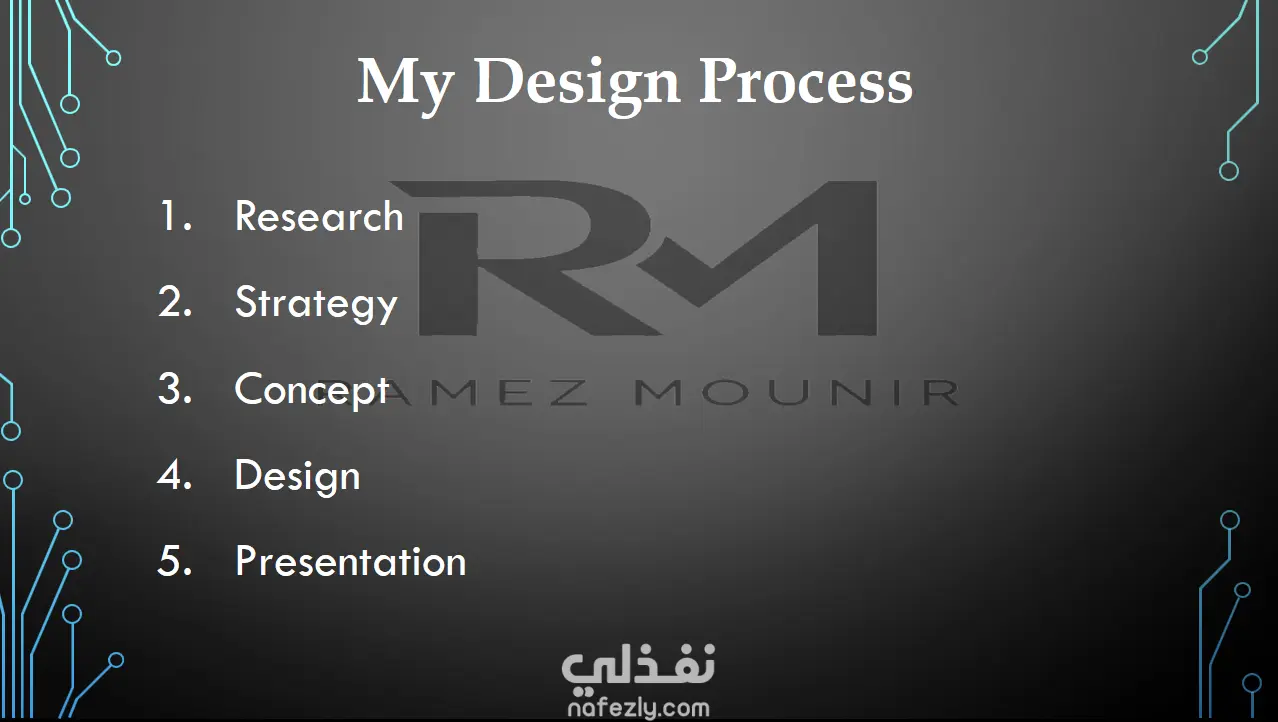 My Design Process

1. Research
2. Strategy
3. Concept
4. Design
5. Presentation

RM
AMEZ MOUNIR

نفذلي
nafezly.com